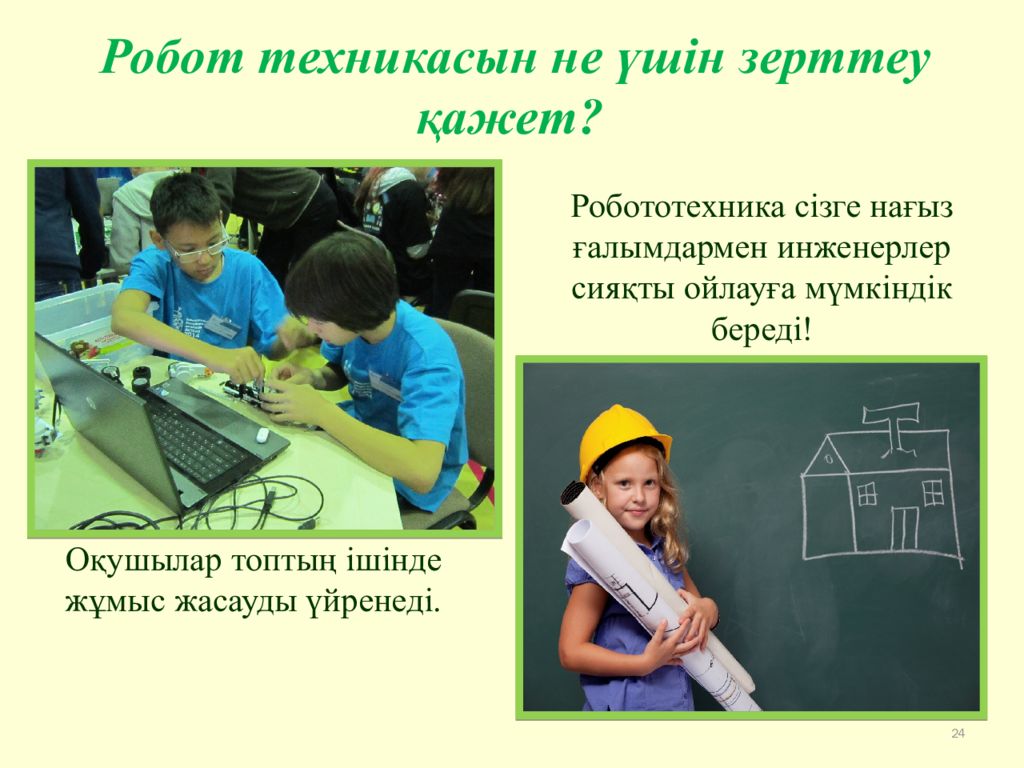 Робот техникасын не үшін зерттеу қажет?

Робототехника сізге нағыз ғалымдармен инженерлер сияқты ойлауға мүмкіндік береді!

Оқушылар топтың ішінде жұмыс жасауды үйренеді.

24